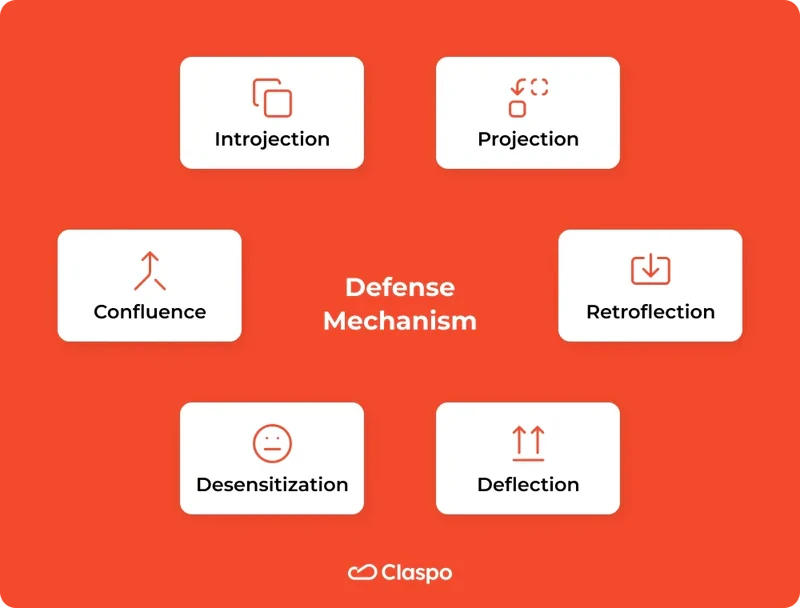 Introjection

Projection

Confluence

Defense Mechanism

Retroflection

Desensitization

Deflection

Claspo